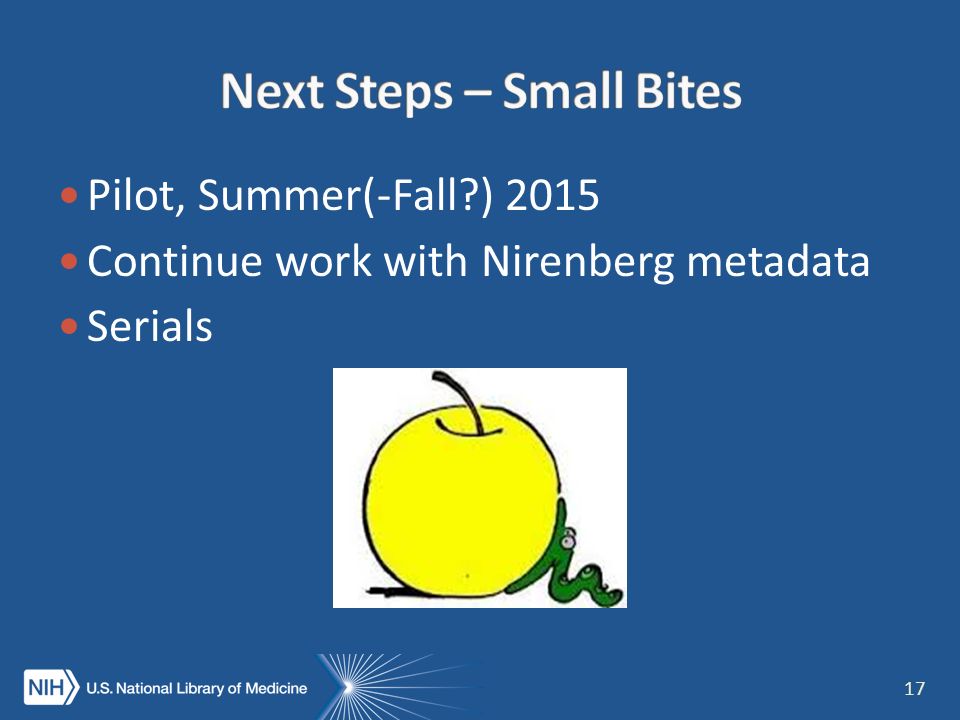 Next Steps – Small Bites

• Pilot, Summer(-Fall?) 2015
• Continue work with Nirenberg metadata
• Serials

NIH U.S. National Library of Medicine

17